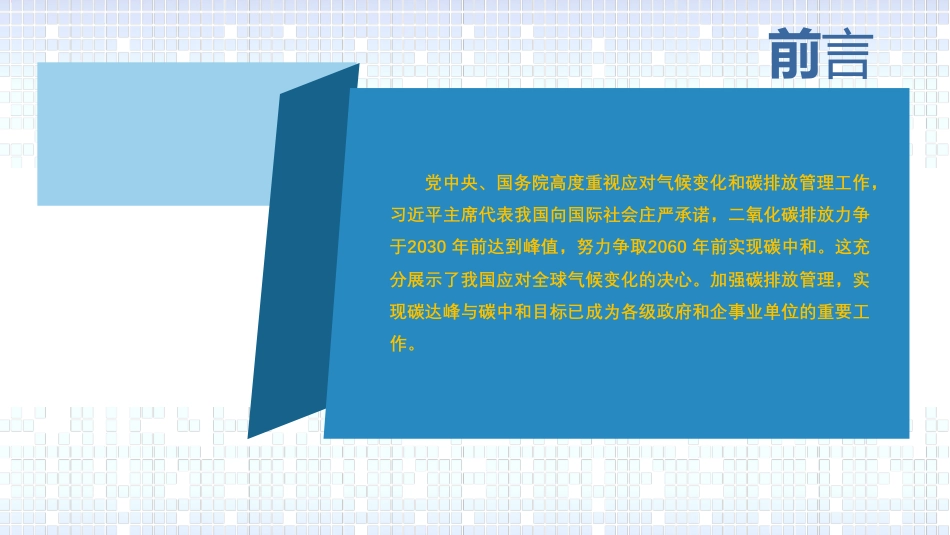 前言

党中央、国务院高度重视应对气候变化和碳排放管理工作，习近平主席代表我国向国际社会庄严承诺，二氧化碳排放力争于2030 年前达到峰值，努力争取2060 年前实现碳中和。这充分展示了我国应对全球气候变化的决心。加强碳排放管理，实现碳达峰与碳中和目标已成为各级政府和企事业单位的重要工作。